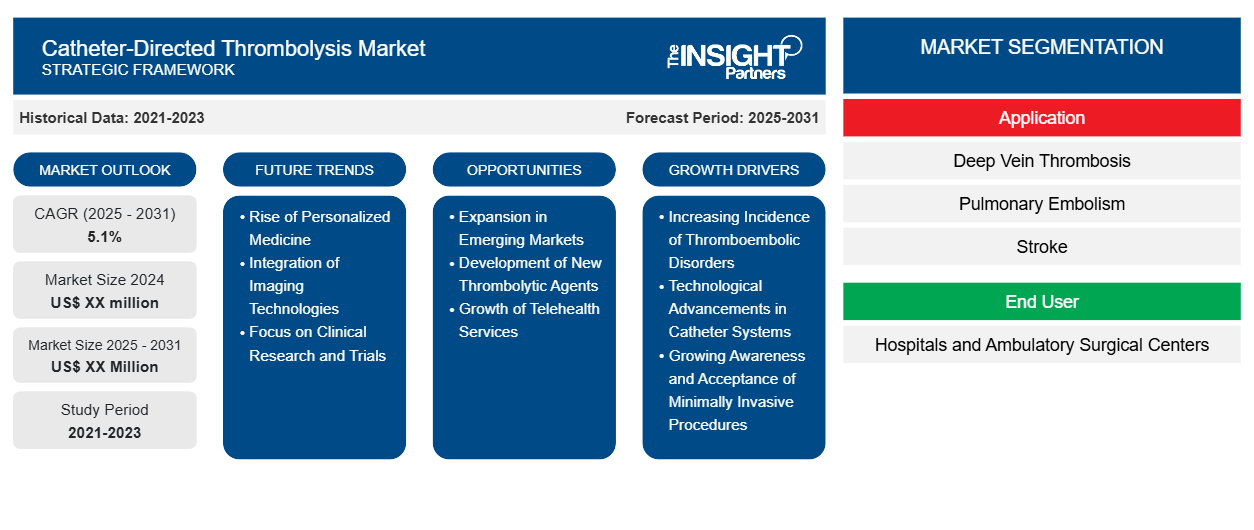 Catheter-Directed Thrombolysis Market
STRATEGIC FRAMEWORK

The INSIGHT Partners

Historical Data: 2021-2023

Forecast Period: 2025-2031

MARKET OUTLOOK

CAGR (2025 - 2031)
5.1%

Market Size 2024
US$ XX million

Market Size 2025 - 2031
US$ XX Million

Study Period
2021-2023

FUTURE TRENDS

• Rise of Personalized Medicine
• Integration of Imaging Technologies
• Focus on Clinical Research and Trials

OPPORTUNITIES

• Expansion in Emerging Markets
• Development of New Thrombolytic Agents
• Growth of Telehealth Services

GROWTH DRIVERS

• Increasing Incidence of Thromboembolic Disorders
• Technological Advancements in Catheter Systems
• Growing Awareness and Acceptance of Minimally Invasive Procedures

MARKET SEGMENTATION

Application

Deep Vein Thrombosis

Pulmonary Embolism

Stroke

End User

Hospitals and Ambulatory Surgical Centers